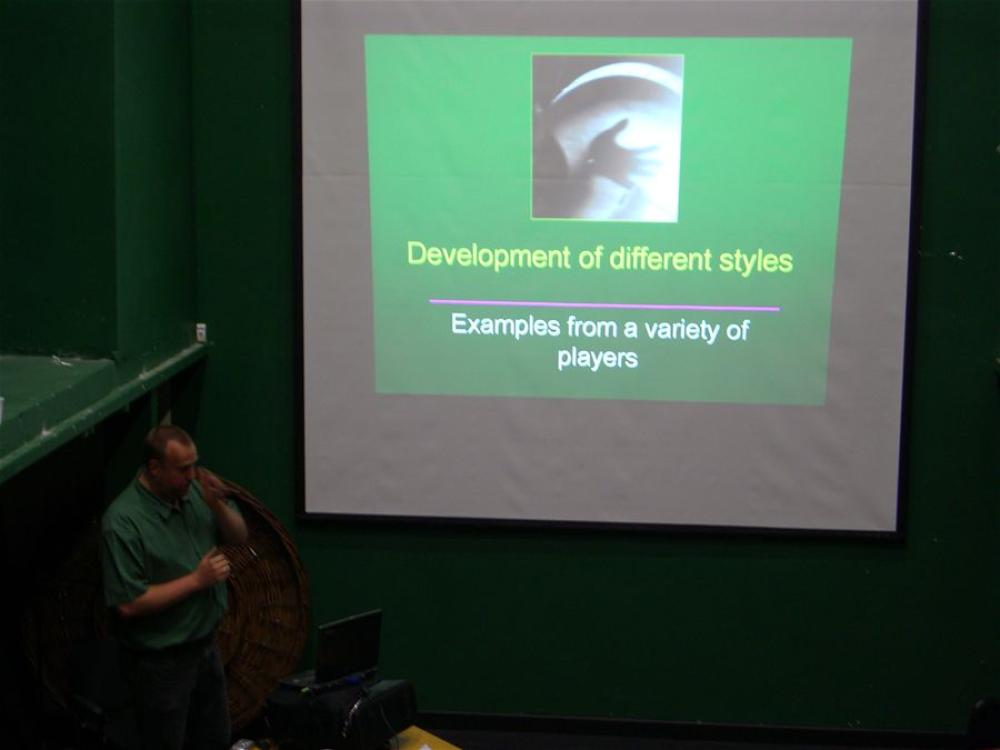 Development of different styles

Examples from a variety of players